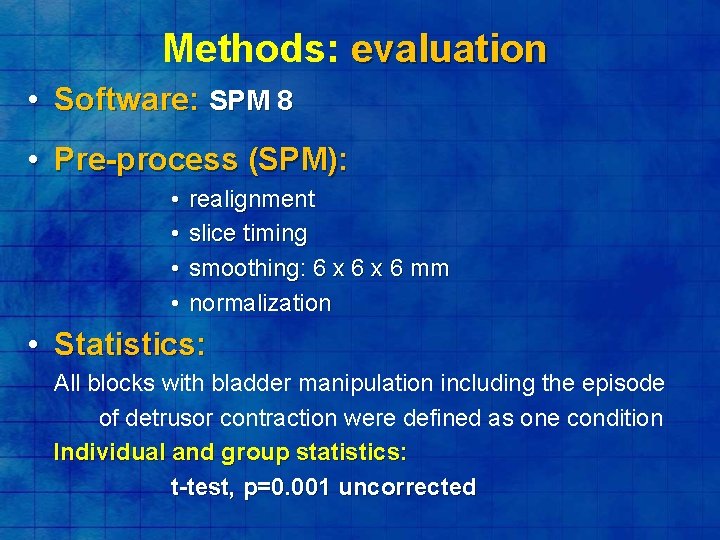 Methods: evaluation

• Software: SPM 8

• Pre-process (SPM):

• realignment
• slice timing
• smoothing: 6 x 6 x 6 mm
• normalization

• Statistics:

All blocks with bladder manipulation including the episode of detrusor contraction were defined as one condition

Individual and group statistics:

t-test, p=0.001 uncorrected